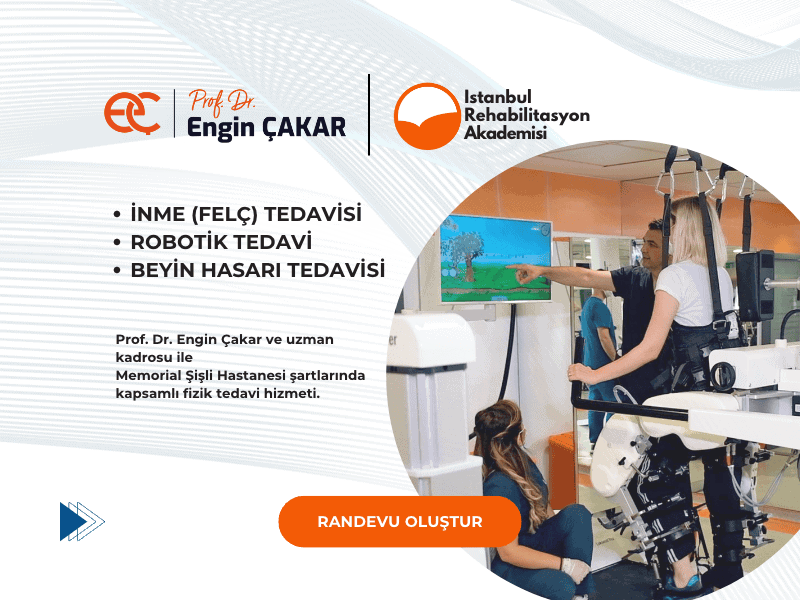 EÇ Prof. Dr. Engin ÇAKAR

Istanbul Rehabilitasyon Akademisi

• İNME (FELÇ) TEDAVİSİ
• ROBOTİK TEDAVİ
• BEYİN HASARI TEDAVİSİ

Prof. Dr. Engin Çakar ve uzman kadrosu ile
Memorial Şişli Hastanesi şartlarında kapsamlı fizik tedavi hizmeti.

RANDEVU OLUŞTUR